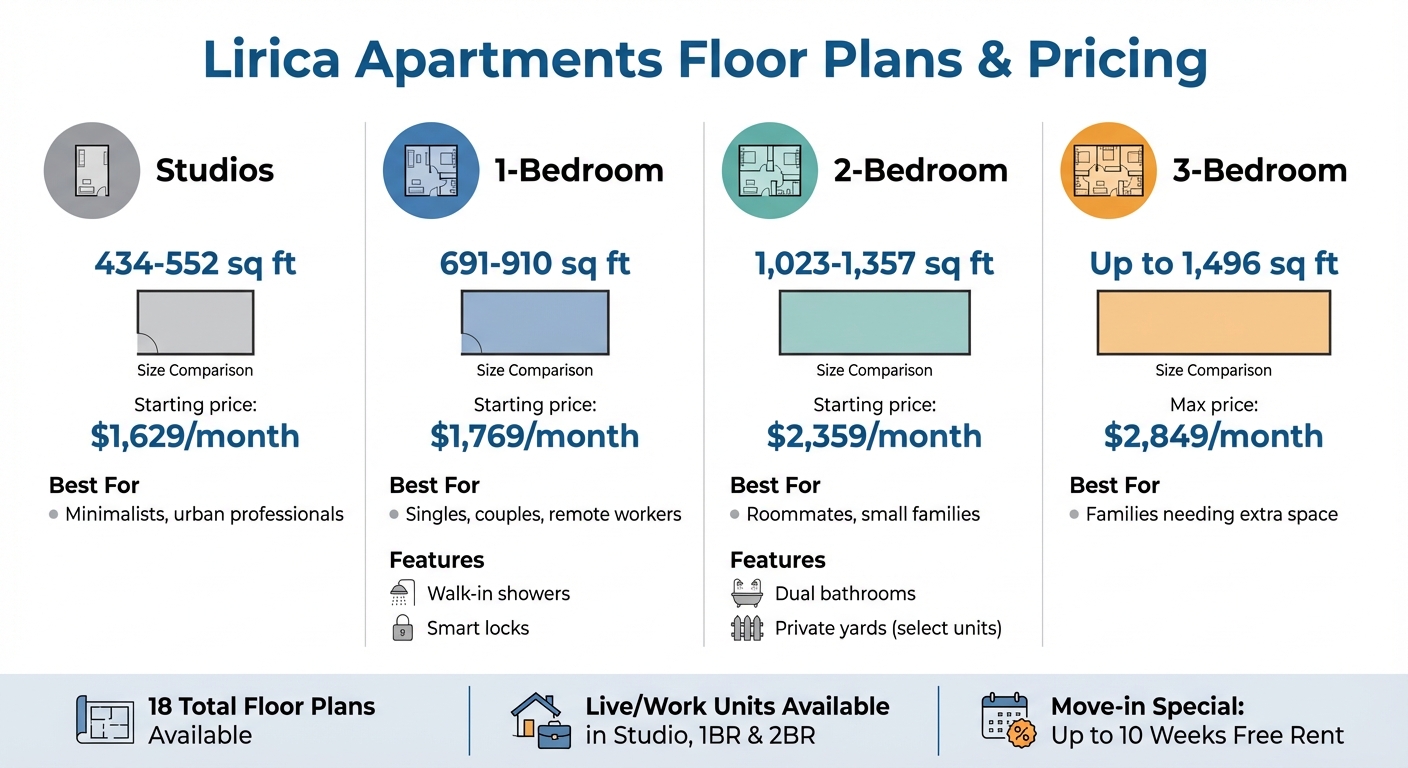 Lirica Apartments Floor Plans & Pricing

Studios

434-552 sq ft

Size Comparison

Starting price:
$1,629/month

Best For
Minimalists, urban professionals

1-Bedroom

691-910 sq ft

Size Comparison

Starting price:
$1,769/month

Best For
Singles, couples, remote workers

Features
Walk-in showers
Smart locks

2-Bedroom

1,023-1,357 sq ft

Size Comparison

Starting price:
$2,359/month

Best For
Roommates, small families

Features
Dual bathrooms
Private yards (select units)

3-Bedroom

Up to 1,496 sq ft

Size Comparison

Max price:
$2,849/month

Best For
Families needing extra space

18 Total Floor Plans Available

Live/Work Units Available in Studio, 1BR & 2BR

Move-in Special: Up to 10 Weeks Free Rent